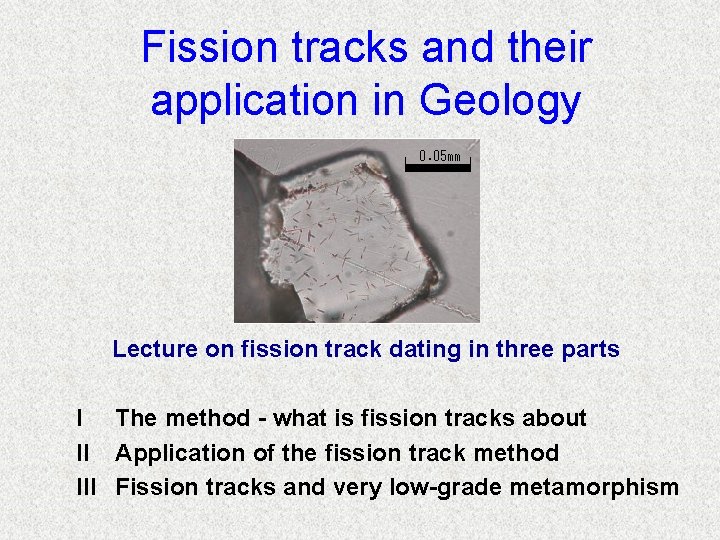 Fission tracks and their application in Geology

0.05mm

Lecture on fission track dating in three parts

I The method - what is fission tracks about
II Application of the fission track method
III Fission tracks and very low-grade metamorphism